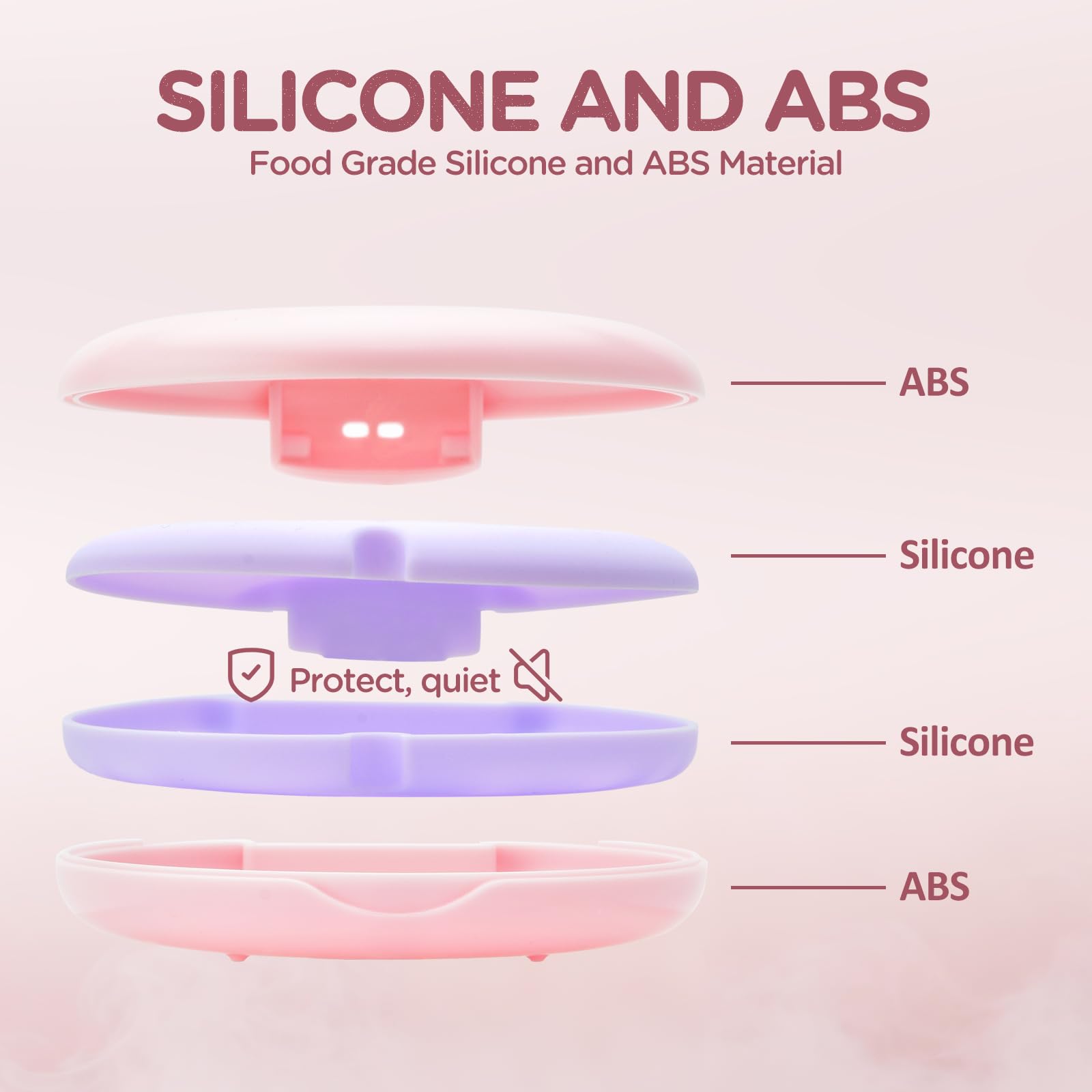 SILICONE AND ABS
Food Grade Silicone and ABS Material

ABS

Silicone

Protect, quiet

Silicone

ABS